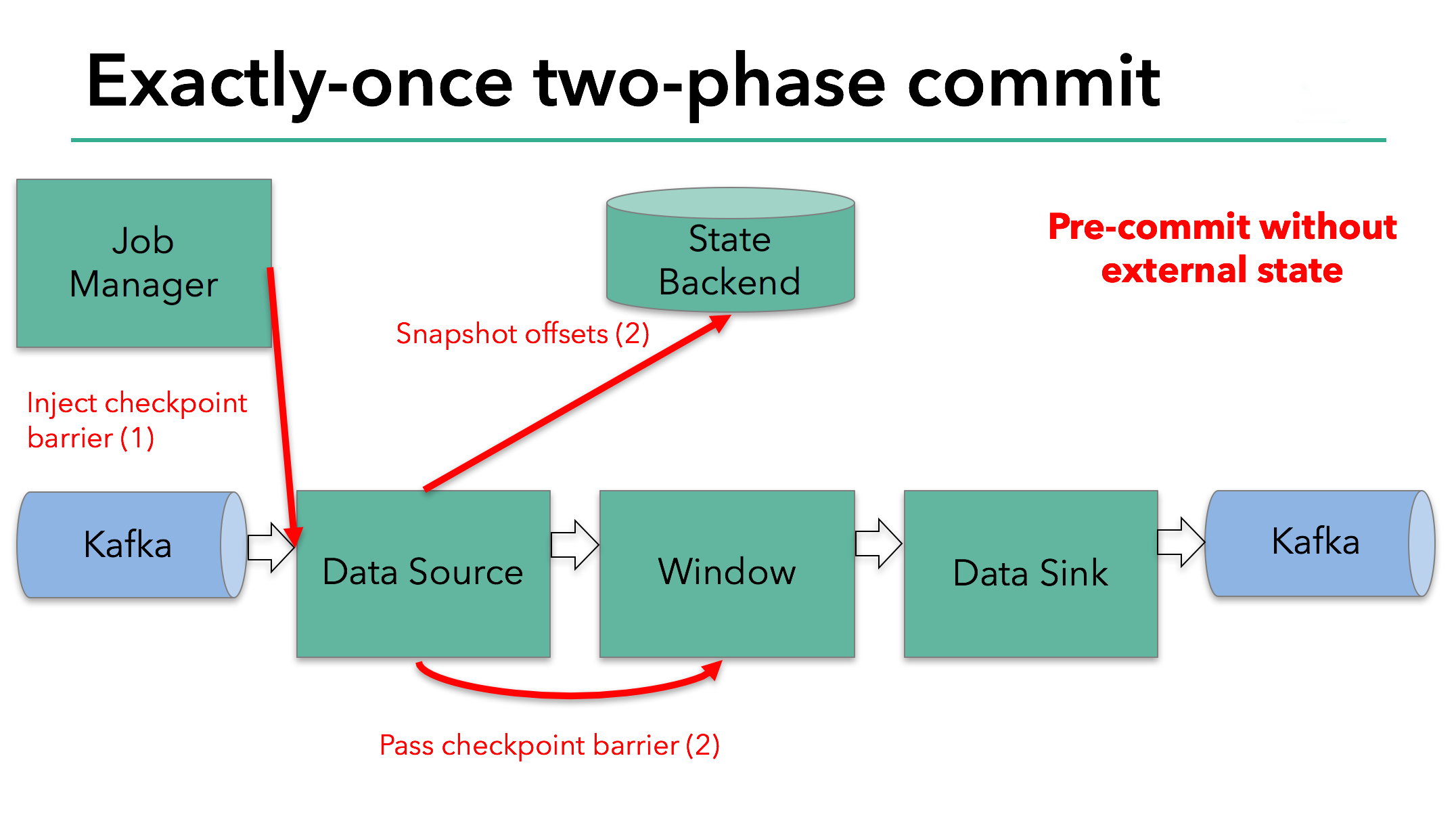 Exactly-once two-phase commit

Job Manager

State Backend

Pre-commit without external state

Snapshot offsets (2)

Inject checkpoint barrier (1)

Kafka

Data Source

Window

Data Sink

Kafka

Pass checkpoint barrier (2)